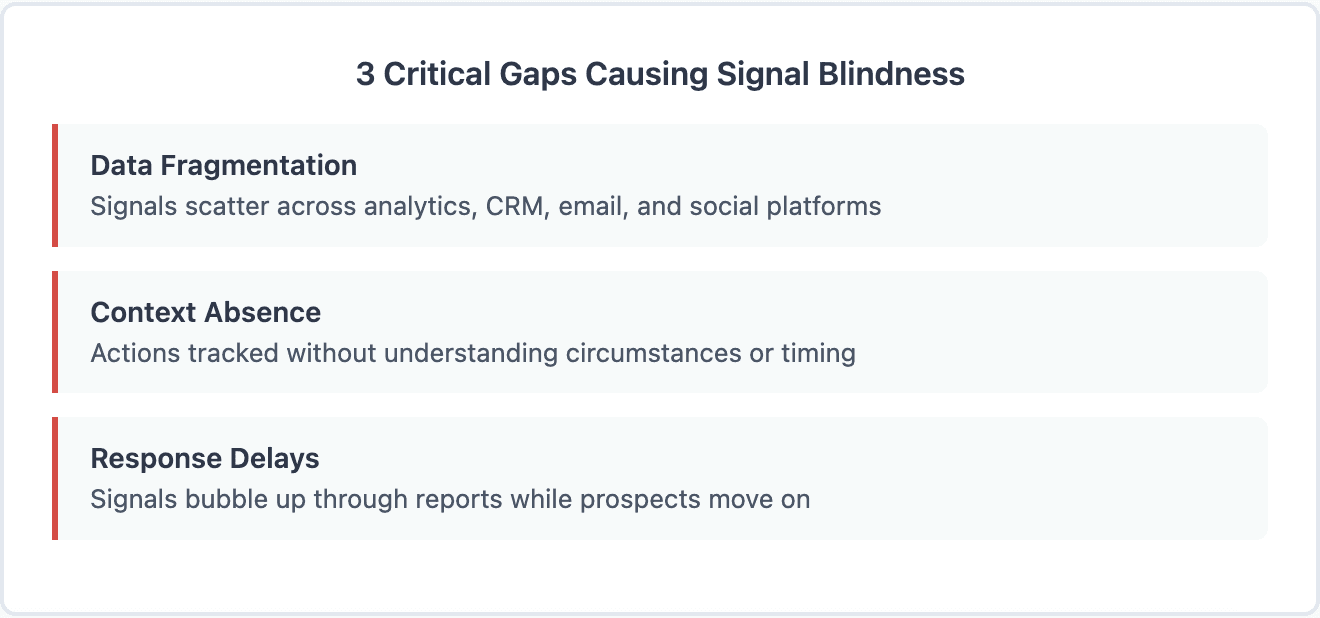 3 Critical Gaps Causing Signal Blindness

Data Fragmentation
Signals scatter across analytics, CRM, email, and social platforms

Context Absence
Actions tracked without understanding circumstances or timing

Response Delays
Signals bubble up through reports while prospects move on